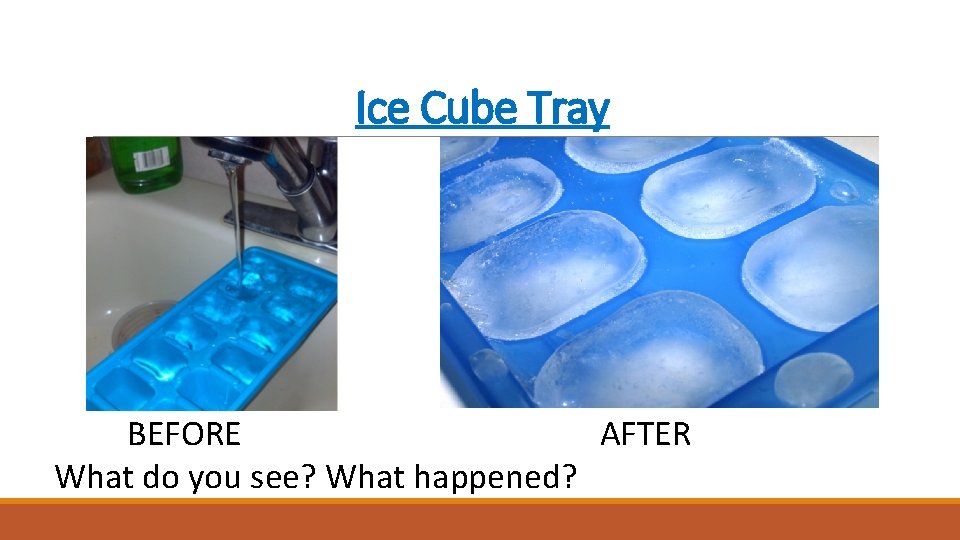 Ice Cube Tray

BEFORE

AFTER

What do you see? What happened?